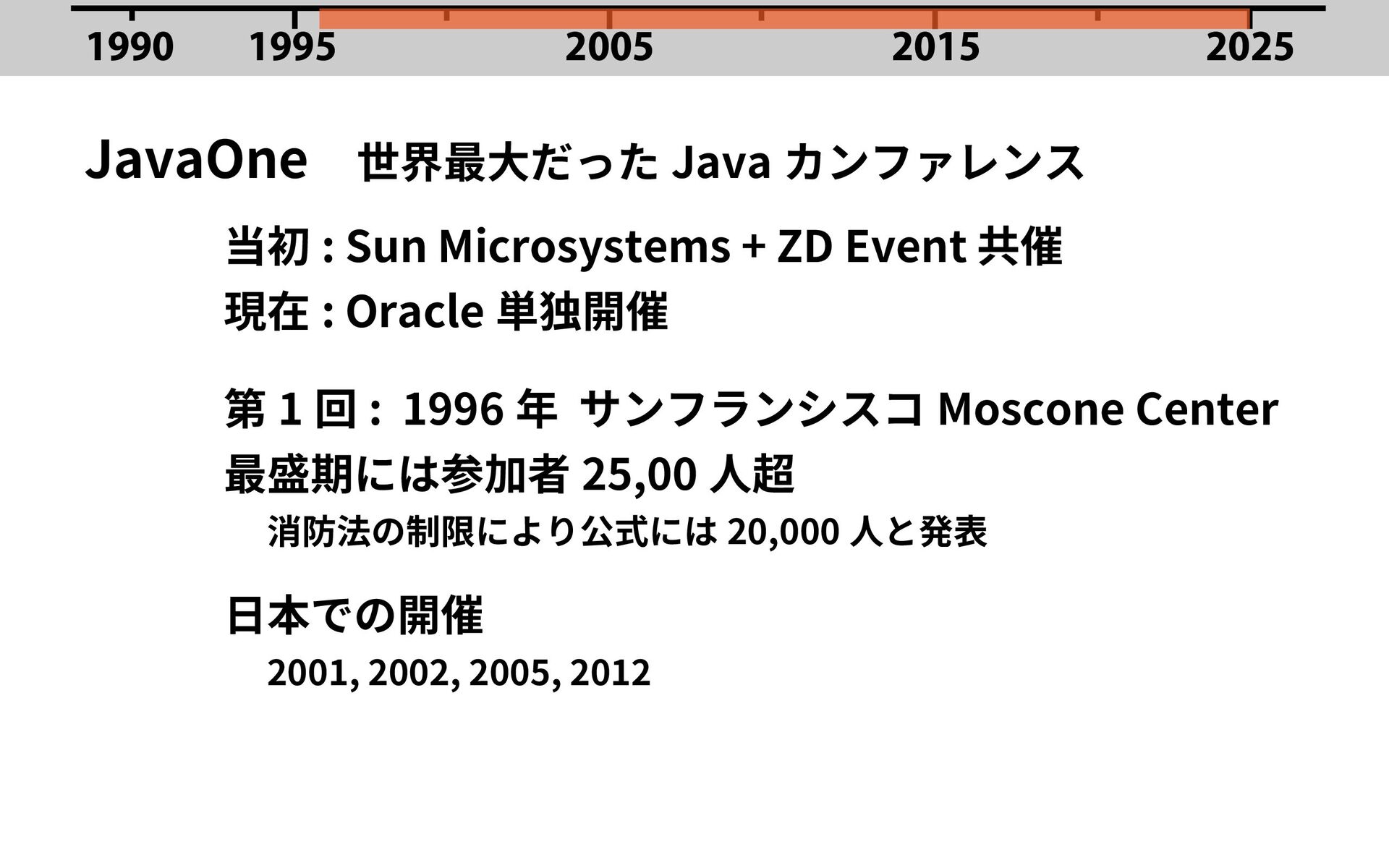 1990 1995 2005 2015 2025

JavaOne 世界最大だった Java カンファレンス

当初 : Sun Microsystems + ZD Event 共催
現在 : Oracle 単独開催

第 1 回 : 1996 年 サンフランシスコ Moscone Center
最盛期には参加者 25,00 人超
消防法の制限により公式には 20,000 人と発表

日本での開催
2001, 2002, 2005, 2012